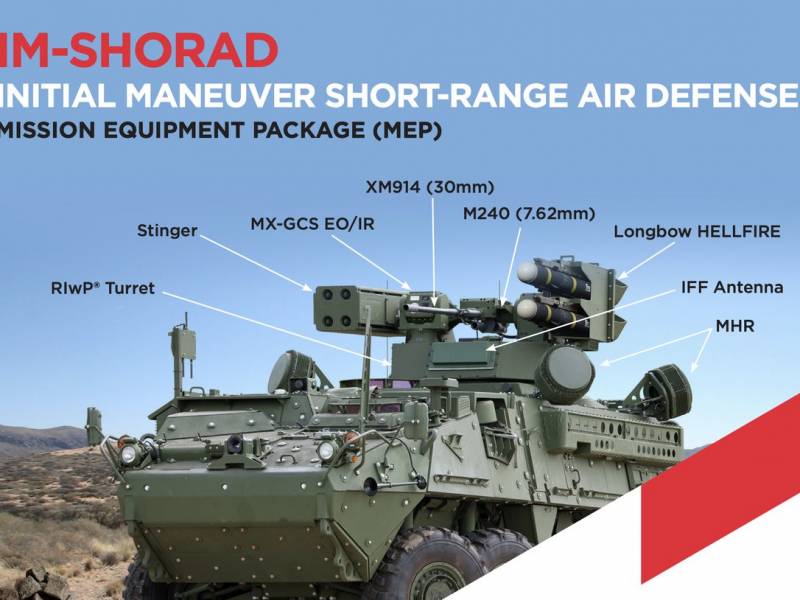 IM-SHORAD
INITIAL MANEUVER SHORT-RANGE AIR DEFENSE
MISSION EQUIPMENT PACKAGE (MEP)

XM914 (30mm)
MX-GCS EO/IR
M240 (7.62mm)
Stinger
Longbow HELLFIRE
RIwP® Turret
IFF Antenna
MHR